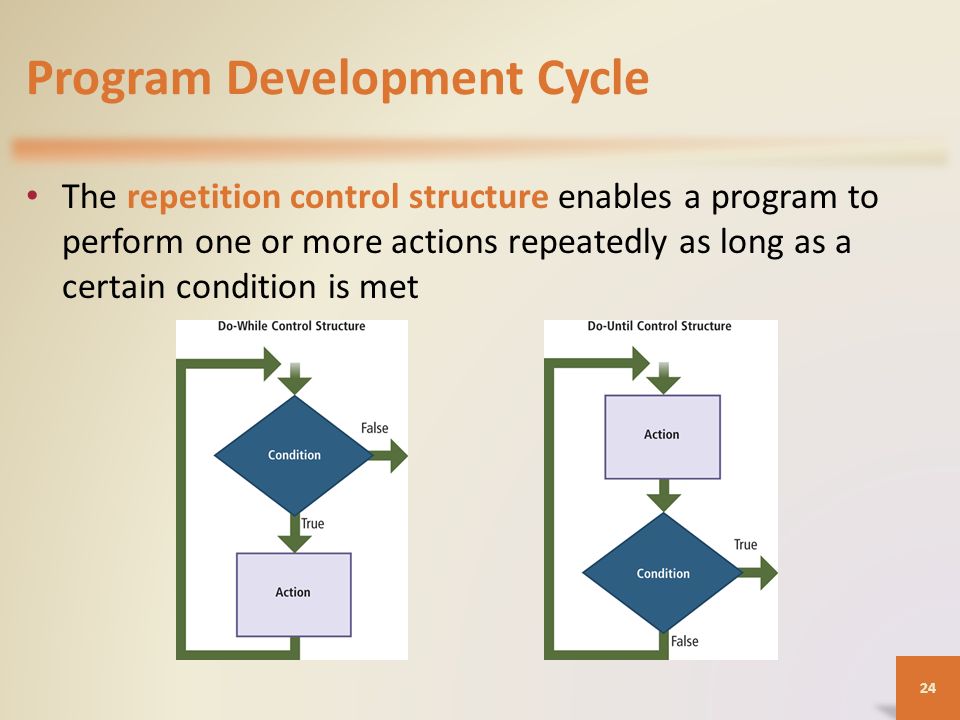 Program Development Cycle

• The repetition control structure enables a program to perform one or more actions repeatedly as long as a certain condition is met

Do-While Control Structure

Condition

False

True

Action

Do-Until Control Structure

Action

Condition

True

False

24